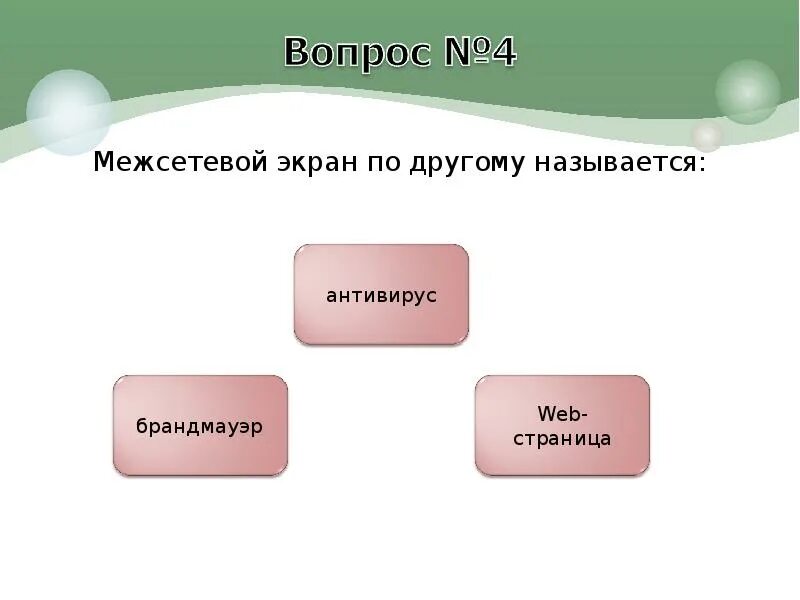 Вопрос №4

Межсетевой экран по другому называется:

антивирус

брандмауэр

Web-страница